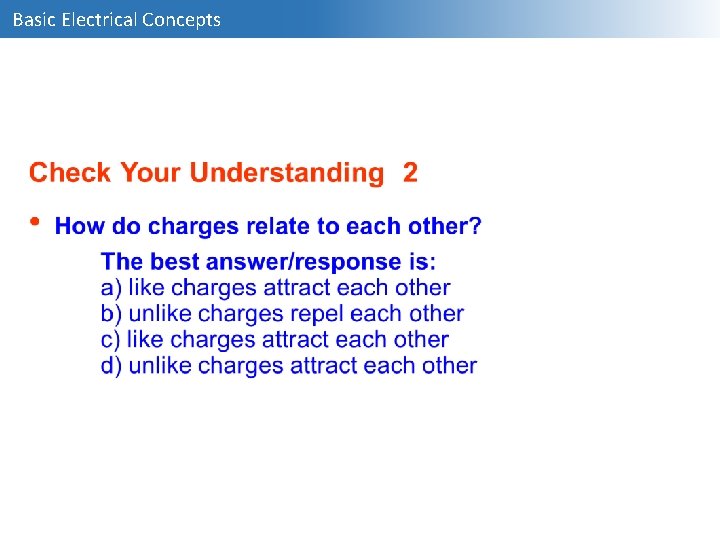 Basic Electrical Concepts

Check Your Understanding 2

• How do charges relate to each other?

The best answer/response is:
a) like charges attract each other
b) unlike charges repel each other
c) like charges attract each other
d) unlike charges attract each other